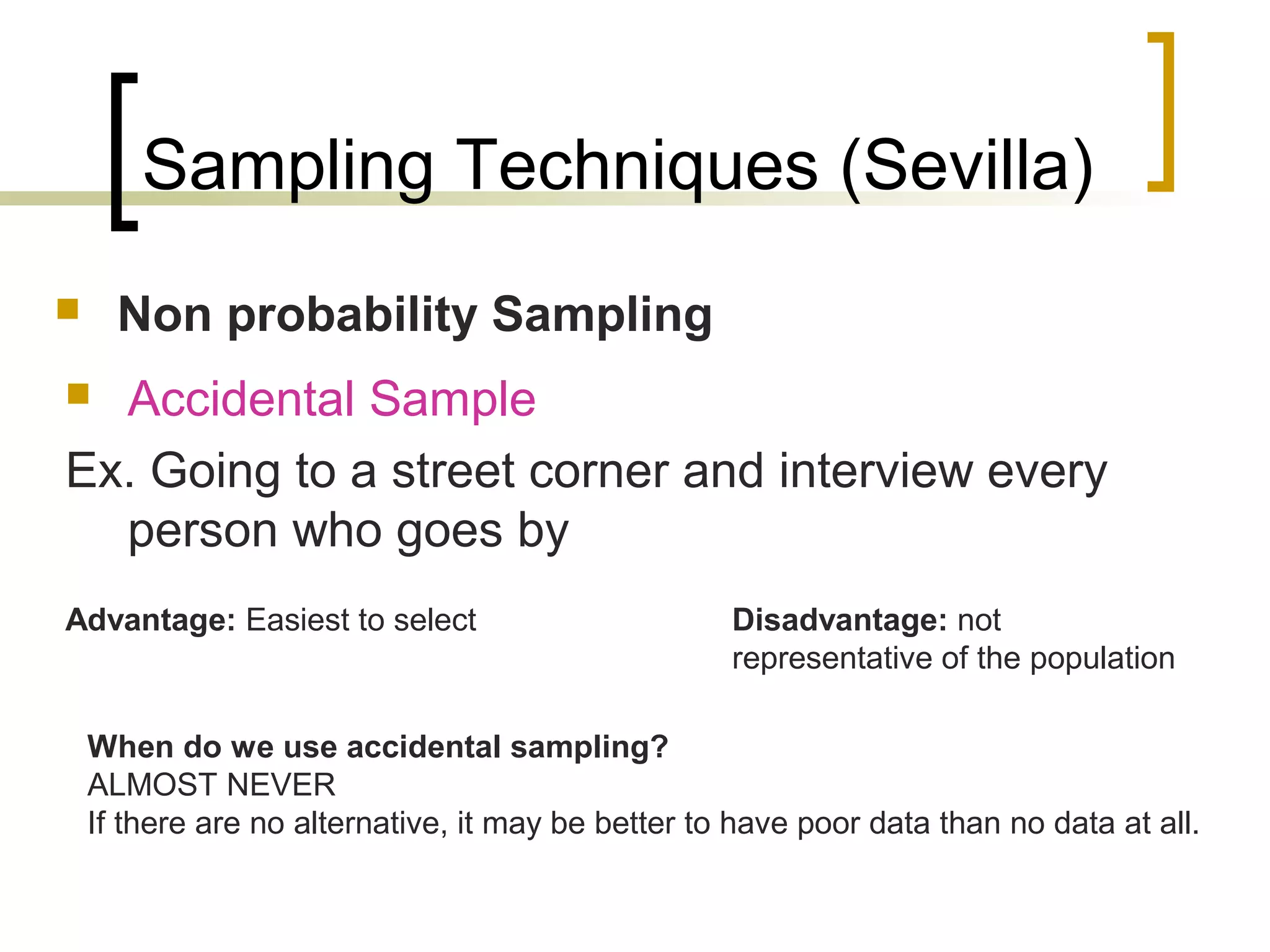 Sampling Techniques (Sevilla)

Non probability Sampling

Accidental Sample

Ex. Going to a street corner and interview every person who goes by

Advantage: Easiest to select

Disadvantage: not representative of the population

When do we use accidental sampling?
ALMOST NEVER
If there are no alternative, it may be better to have poor data than no data at all.